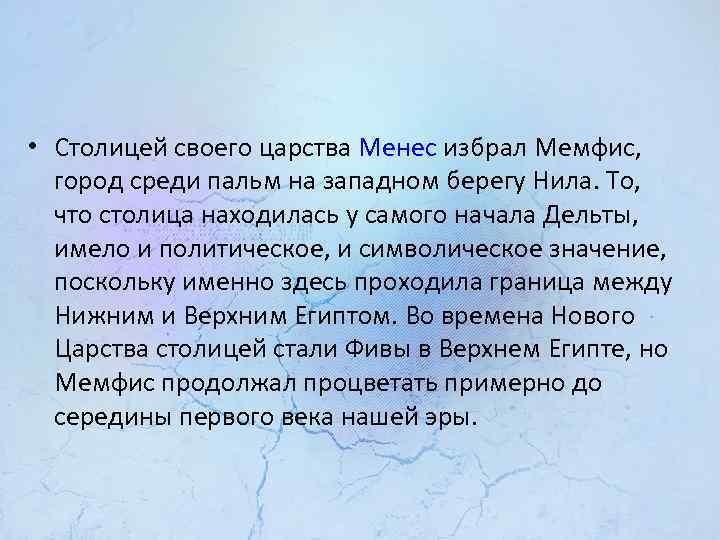 • Столицей своего царства Менес избрал Мемфис, город среди пальм на западном берегу Нила. То, что столица находилась у самого начала Дельты, имело и политическое, и символическое значение, поскольку именно здесь проходила граница между Нижним и Верхним Египтом. Во времена Нового Царства столицей стали Фивы в Верхнем Египте, но Мемфис продолжал процветать примерно до середины первого века нашей эры.